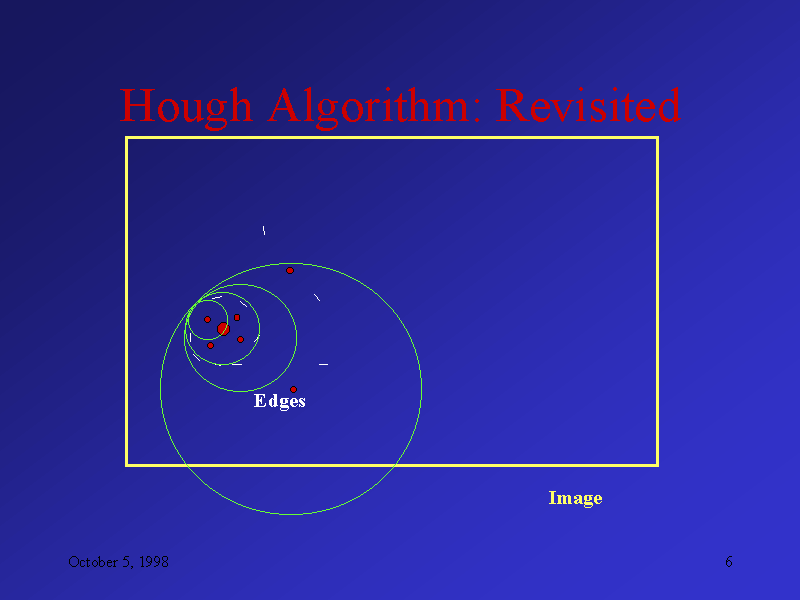 Hough Algorithm: Revisited

Edges

Image

October 5, 1998

6